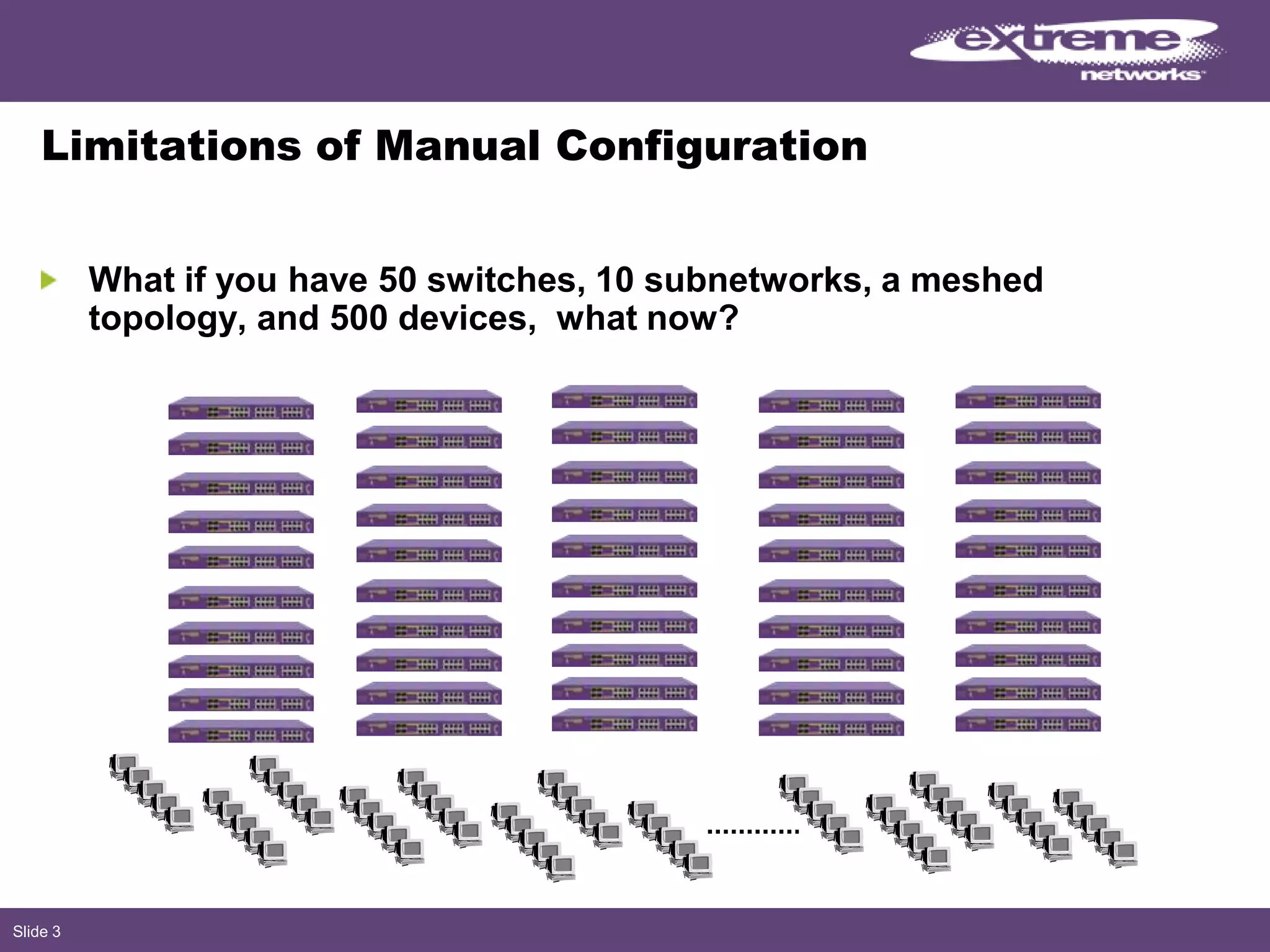 extreme networks

Limitations of Manual Configuration

What if you have 50 switches, 10 subnetworks, a meshed topology, and 500 devices,  what now?

............

Slide 3